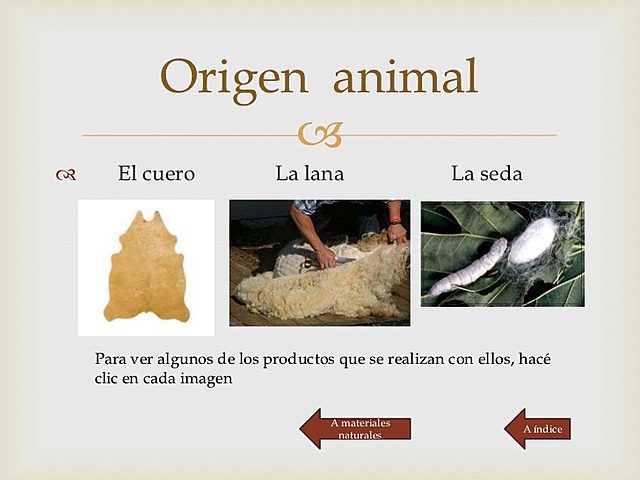 Origen animal

El cuero

La lana

La seda

Para ver algunos de los productos que se realizan con ellos, hacé clic en cada imagen

A materiales naturales

A índice